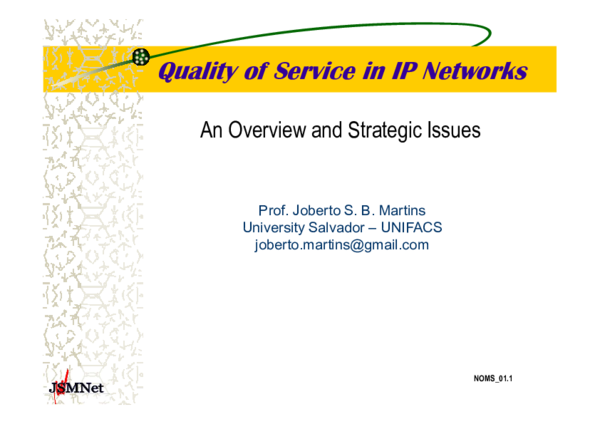 Quality of Service in IP Networks

An Overview and Strategic Issues

Prof. Joberto S. B. Martins
University Salvador – UNIFACS
joberto.martins@gmail.com

JSMNet

NOMS_01.1